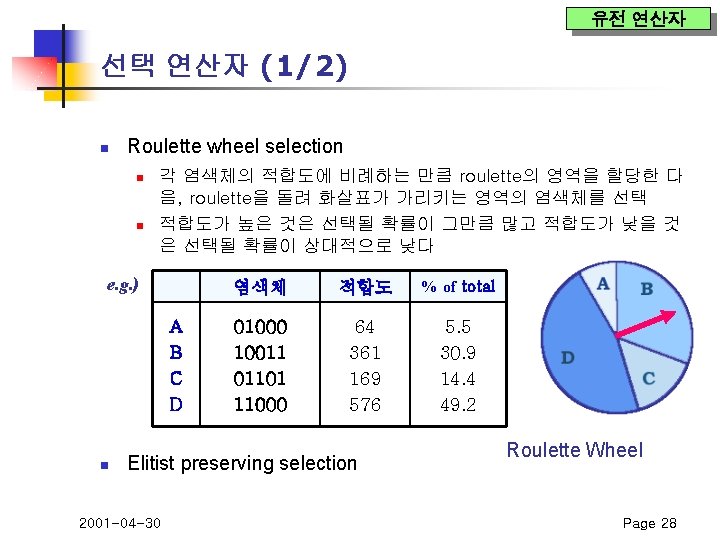 유전 연산자

선택 연산자 (1/2)

Roulette wheel selection

각 염색체의 적합도에 비례하는 만큼 roulette의 영역을 할당한 다음, roulette을 돌려 화살표가 가리키는 영역의 염색체를 선택

적합도가 높은 것은 선택될 확률이 그만큼 많고 적합도가 낮을 것은 선택될 확률이 상대적으로 낮다

e.g.)

| | 염색체 | 적합도 | % of total |
|---|---|---|---|
| A | 01000 | 64 | 5.5 |
| B | 10011 | 361 | 30.9 |
| C | 01101 | 169 | 14.4 |
| D | 11000 | 576 | 49.2 |

A
B
C
D

Roulette Wheel

Elitist preserving selection

2001-04-30

Page 28